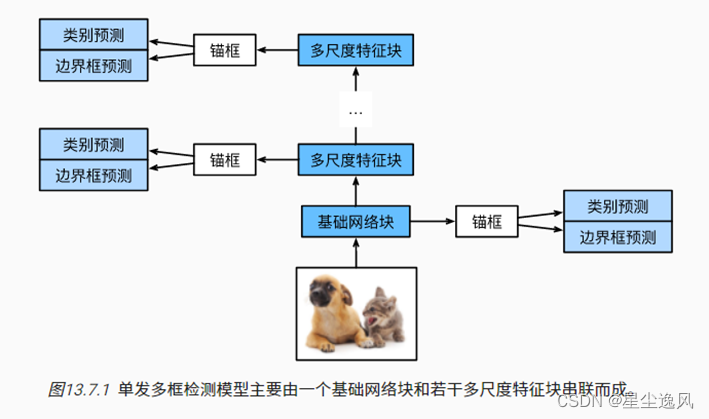 类别预测
边界框预测
锚框
多尺度特征块
...
类别预测
边界框预测
锚框
多尺度特征块
基础网络块
锚框
类别预测
边界框预测

图13.7.1 单发多框检测模型主要由一个基础网络块和若干多尺度特征块串联而成。

CSDN @星尘逸风